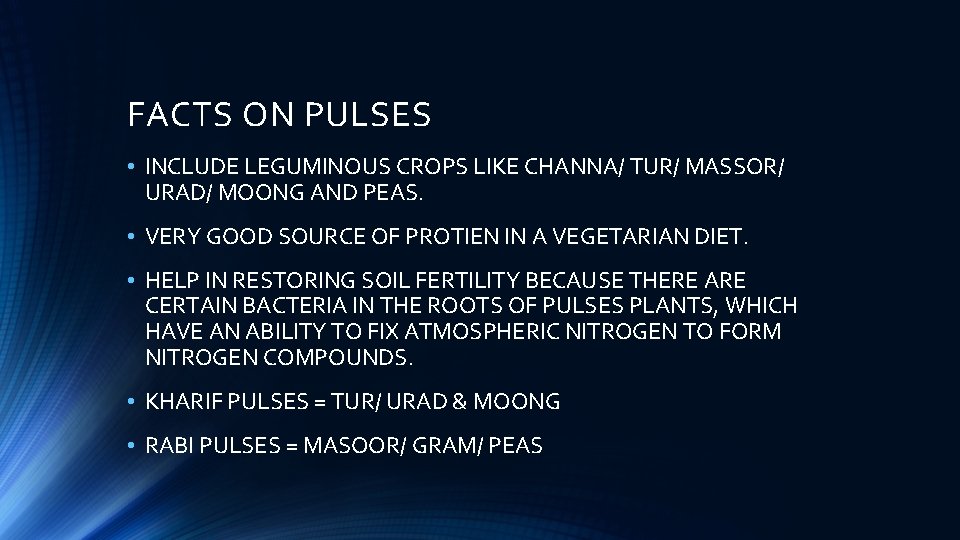 FACTS ON PULSES

• INCLUDE LEGUMINOUS CROPS LIKE CHANNA/ TUR/ MASSOR/ URAD/ MOONG AND PEAS.

• VERY GOOD SOURCE OF PROTIEN IN A VEGETARIAN DIET.

• HELP IN RESTORING SOIL FERTILITY BECAUSE THERE ARE CERTAIN BACTERIA IN THE ROOTS OF PULSES PLANTS, WHICH HAVE AN ABILITY TO FIX ATMOSPHERIC NITROGEN TO FORM NITROGEN COMPOUNDS.

• KHARIF PULSES = TUR/ URAD & MOONG

• RABI PULSES = MASOOR/ GRAM/ PEAS